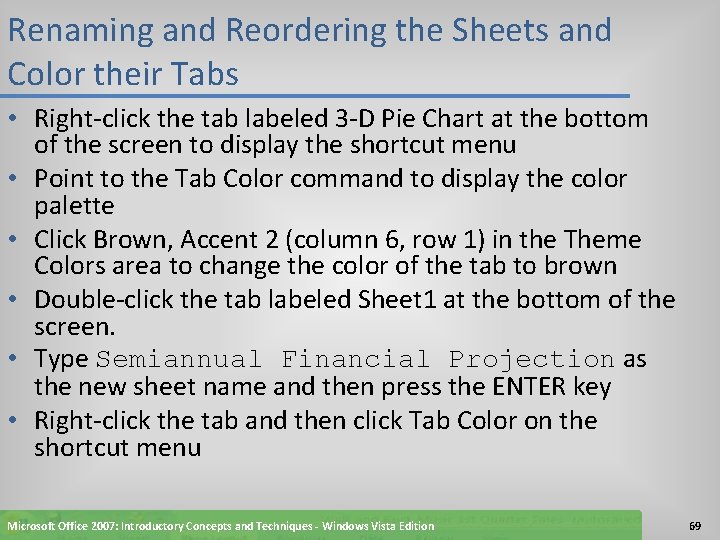 Renaming and Reordering the Sheets and Color their Tabs

• Right-click the tab labeled 3-D Pie Chart at the bottom of the screen to display the shortcut menu
• Point to the Tab Color command to display the color palette
• Click Brown, Accent 2 (column 6, row 1) in the Theme Colors area to change the color of the tab to brown
• Double-click the tab labeled Sheet1 at the bottom of the screen.
• Type Semiannual Financial Projection as the new sheet name and then press the ENTER key
• Right-click the tab and then click Tab Color on the shortcut menu

Microsoft Office 2007: Introductory Concepts and Techniques - Windows Vista Edition

69